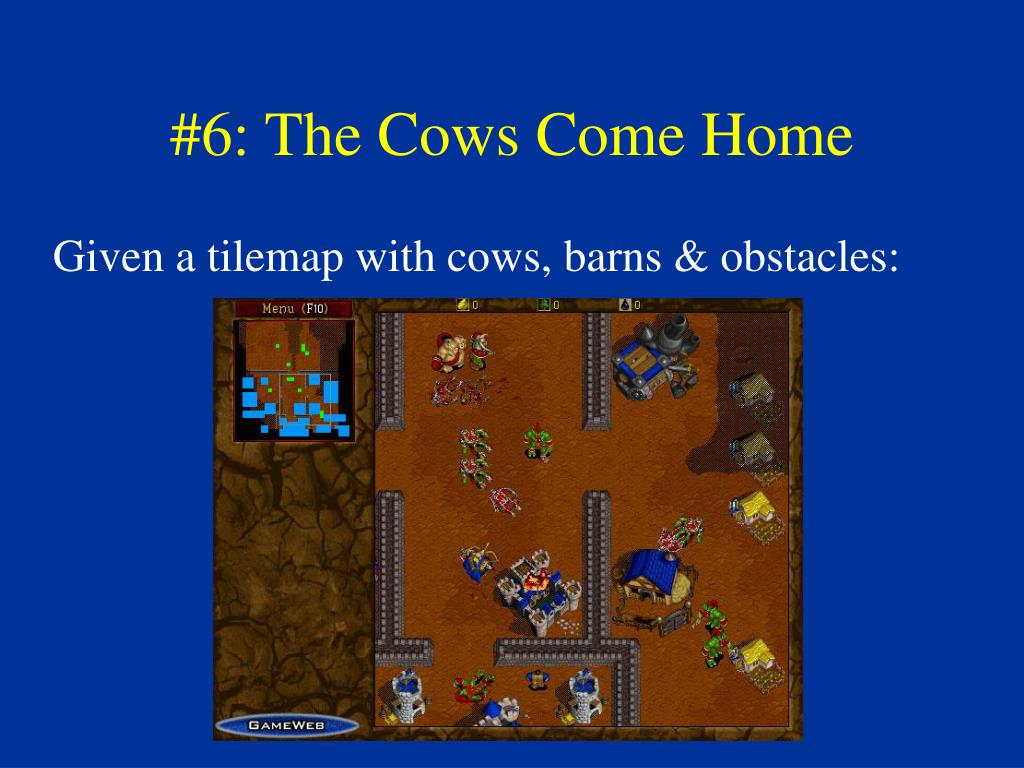 #6: The Cows Come Home

Given a tilemap with cows, barns & obstacles:

Menu (F10)

0 0 0

GAMEWEB